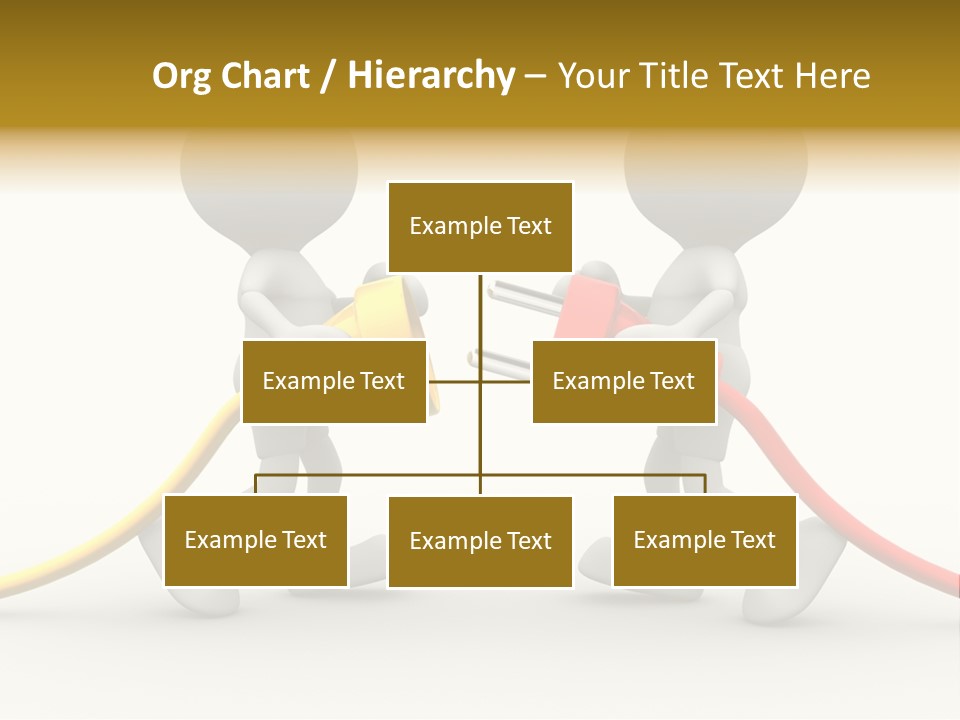 Org Chart / Hierarchy – Your Title Text Here

Example Text

Example Text

Example Text

Example Text

Example Text

Example Text